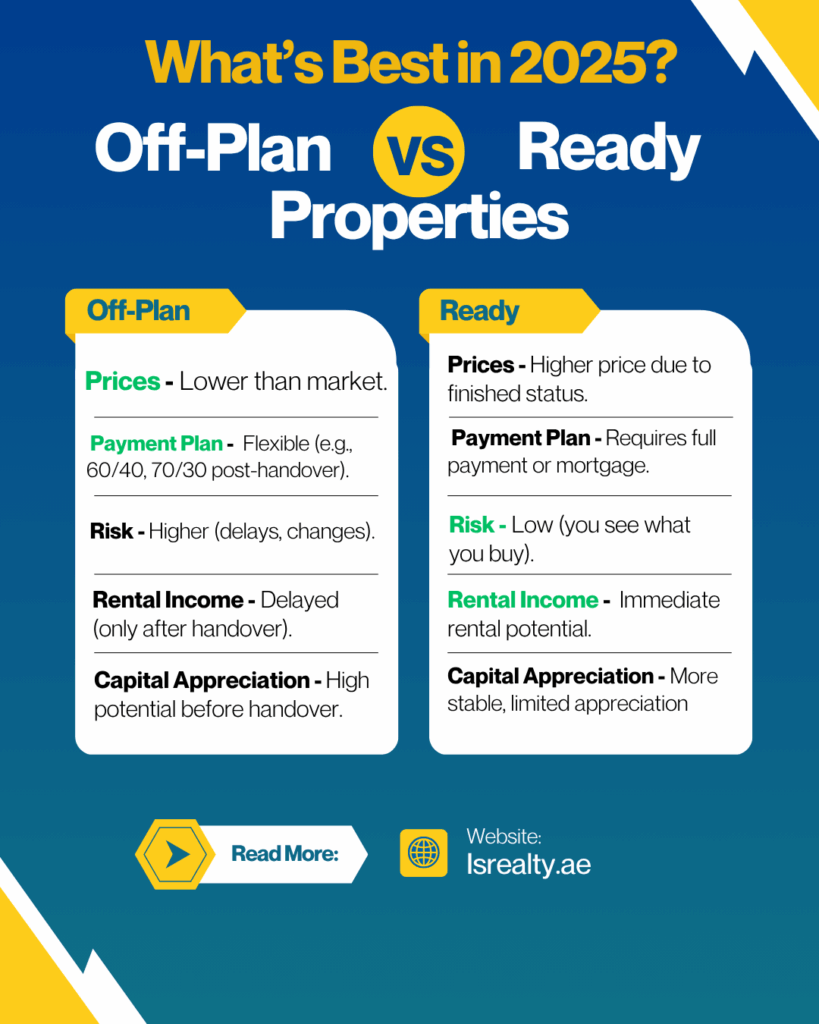 What's Best in 2025?

Off-Plan VS Ready Properties

Off-Plan

Prices - Lower than market.

Payment Plan - Flexible (e.g., 60/40, 70/30 post-handover).

Risk - Higher (delays, changes).

Rental Income - Delayed (only after handover).

Capital Appreciation - High potential before handover.

Ready

Prices - Higher price due to finished status.

Payment Plan - Requires full payment or mortgage.

Risk - Low (you see what you buy).

Rental Income - Immediate rental potential.

Capital Appreciation - More stable, limited appreciation

Read More:

Website:
lsrealty.ae